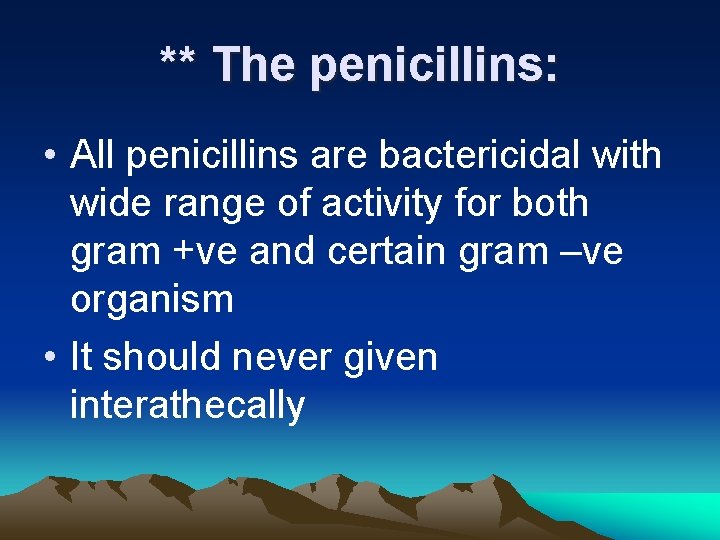 ** The penicillins:

• All penicillins are bactericidal with wide range of activity for both gram +ve and certain gram –ve organism

• It should never given interathecally